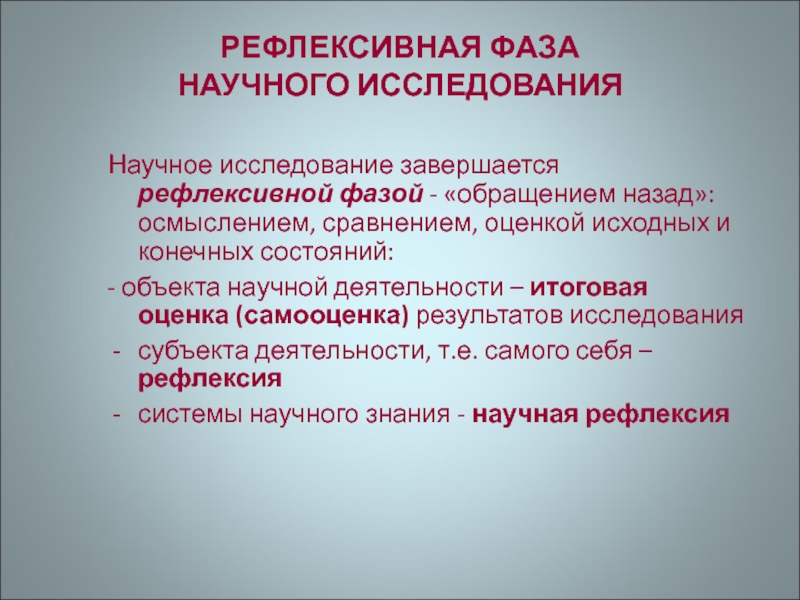 РЕФЛЕКСИВНАЯ ФАЗА
НАУЧНОГО ИССЛЕДОВАНИЯ

Научное исследование завершается рефлексивной фазой - «обращением назад»: осмыслением, сравнением, оценкой исходных и конечных состояний:

- объекта научной деятельности – итоговая оценка (самооценка) результатов исследования
- субъекта деятельности, т.е. самого себя – рефлексия
- системы научного знания - научная рефлексия